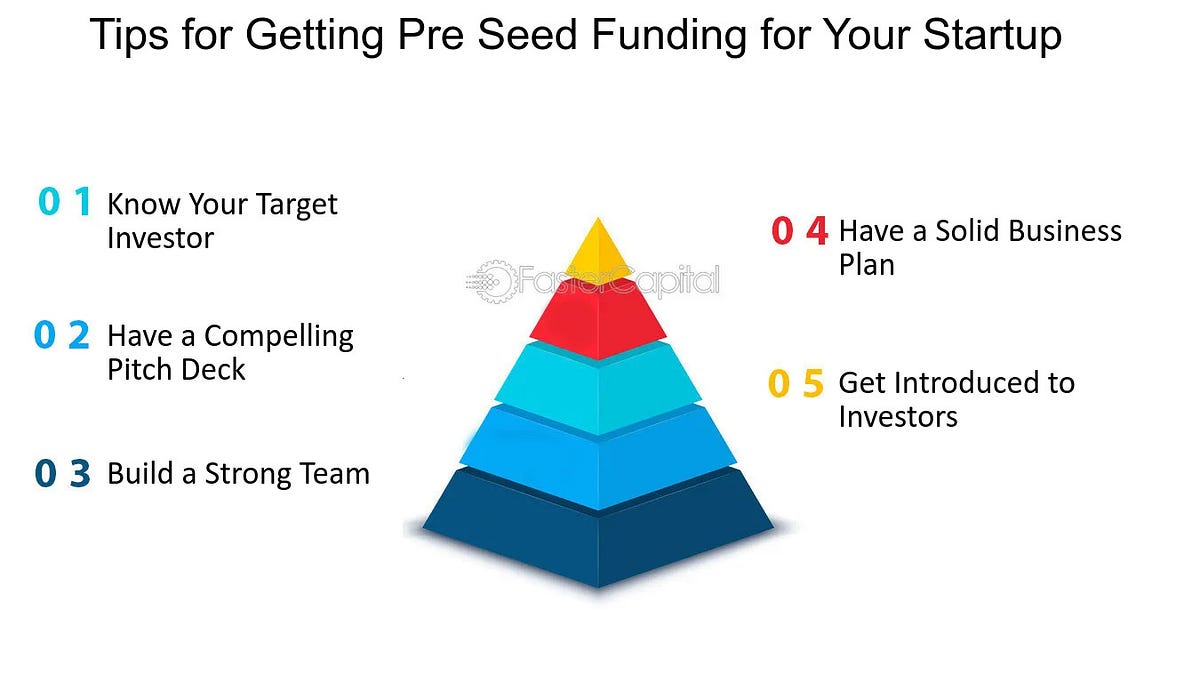 Tips for Getting Pre Seed Funding for Your Startup

0 1 Know Your Target Investor

0 2 Have a Compelling Pitch Deck

0 3 Build a Strong Team

FasterCapital

0 4 Have a Solid Business Plan

0 5 Get Introduced to Investors